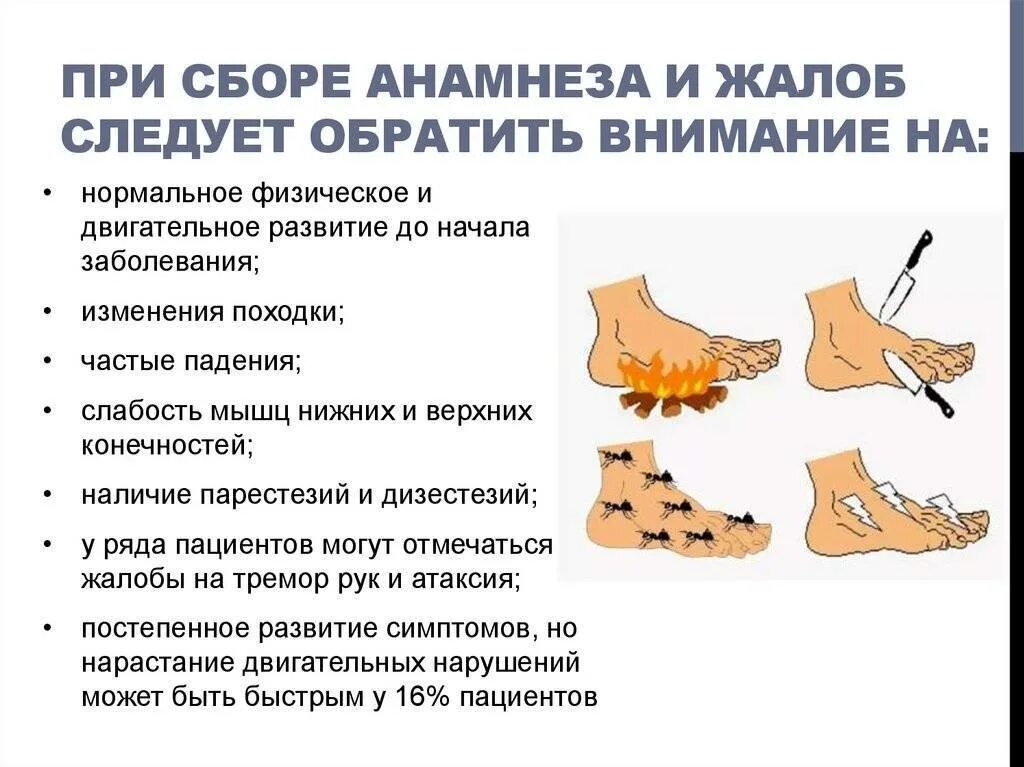 ПРИ СБОРЕ АНАМНЕЗА И ЖАЛОБ СЛЕДУЕТ ОБРАТИТЬ ВНИМАНИЕ НА:

• нормальное физическое и двигательное развитие до начала заболевания;

• изменения походки;

• частые падения;

• слабость мышц нижних и верхних конечностей;

• наличие парестезий и дизестезий;

• у ряда пациентов могут отмечаться жалобы на тремор рук и атаксия;

• постепенное развитие симптомов, но нарастание двигательных нарушений может быть быстрым у 16% пациентов